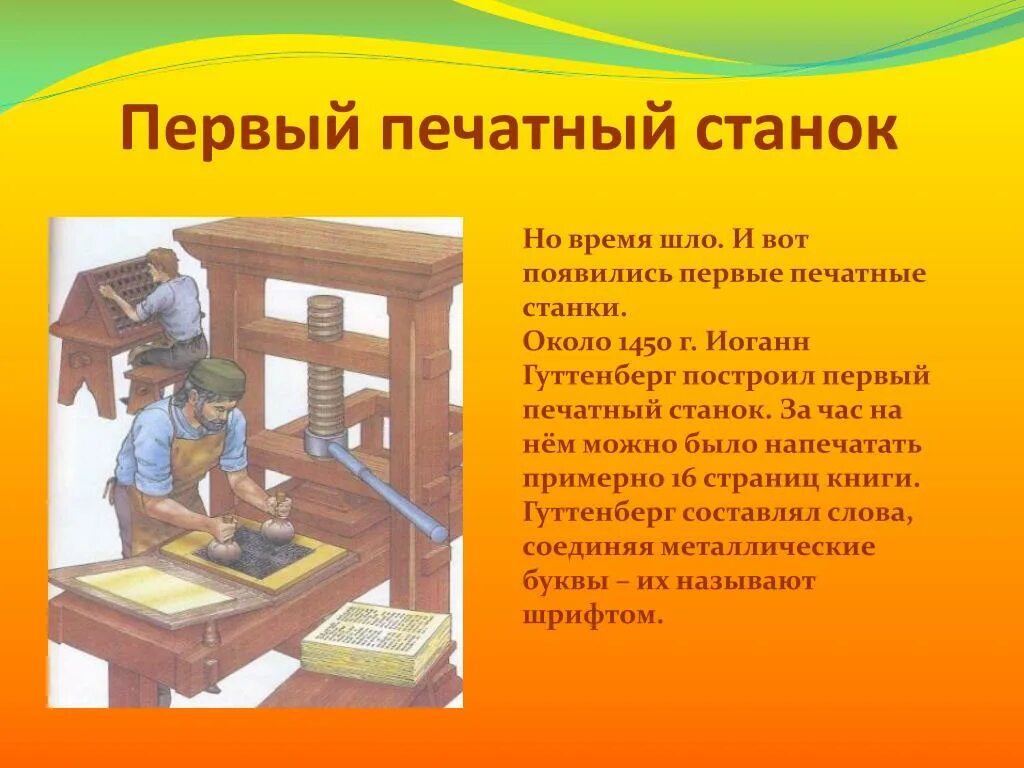 Первый печатный станок

Но время шло. И вот появились первые печатные станки.
Около 1450 г. Иоганн Гуттенберг построил первый печатный станок. За час на нём можно было напечатать примерно 16 страниц книги. Гуттенберг составлял слова, соединяя металлические буквы – их называют шрифтом.